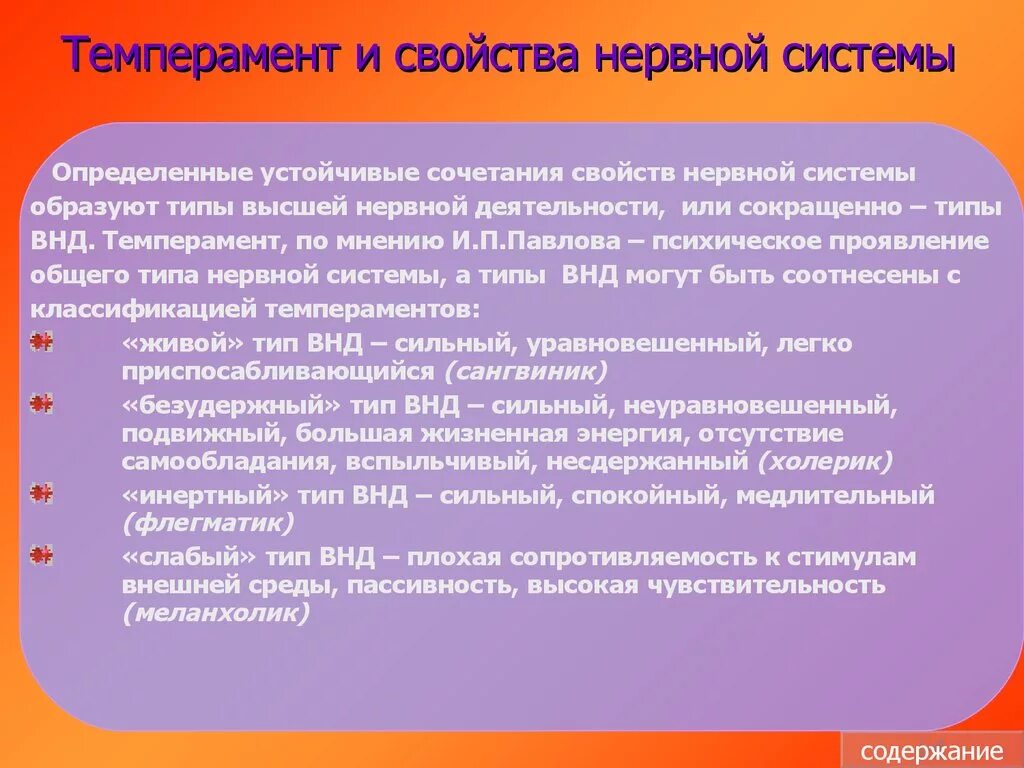 Темперамент и свойства нервной системы

Определенные устойчивые сочетания свойств нервной системы образуют типы высшей нервной деятельности, или сокращенно – типы ВНД. Темперамент, по мнению И.П.Павлова – психическое проявление общего типа нервной системы, а типы ВНД могут быть соотнесены с классификацией темпераментов:

«живой» тип ВНД – сильный, уравновешенный, легко приспосабливающийся (сангвиник)

«безудержный» тип ВНД – сильный, неуравновешенный, подвижный, большая жизненная энергия, отсутствие самообладания, вспыльчивый, несдержанный (холерик)

«инертный» тип ВНД – сильный, спокойный, медлительный (флегматик)

«слабый» тип ВНД – плохая сопротивляемость к стимулам внешней среды, пассивность, высокая чувствительность (меланхолик)

содержание